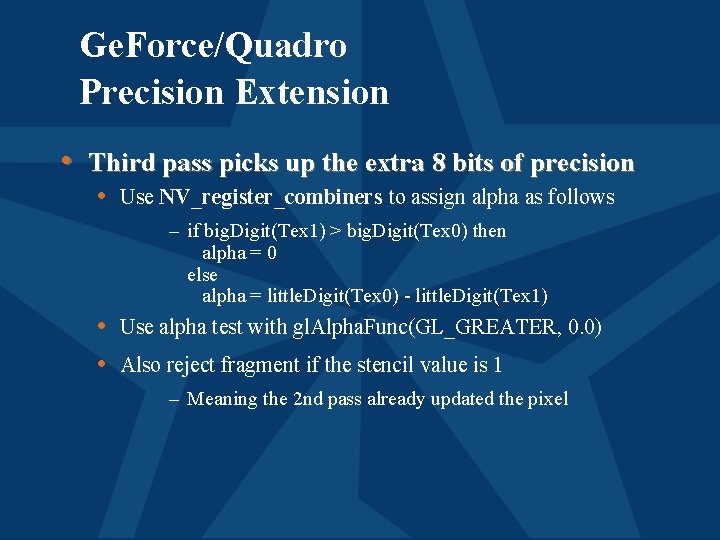 GeForce/Quadro
Precision Extension

• Third pass picks up the extra 8 bits of precision

• Use NV_register_combiners to assign alpha as follows

– if bigDigit(Tex1) > bigDigit(Tex0) then
alpha = 0
else
alpha = littleDigit(Tex0) - littleDigit(Tex1)

• Use alpha test with glAlphaFunc(GL_GREATER, 0.0)

• Also reject fragment if the stencil value is 1

– Meaning the 2nd pass already updated the pixel